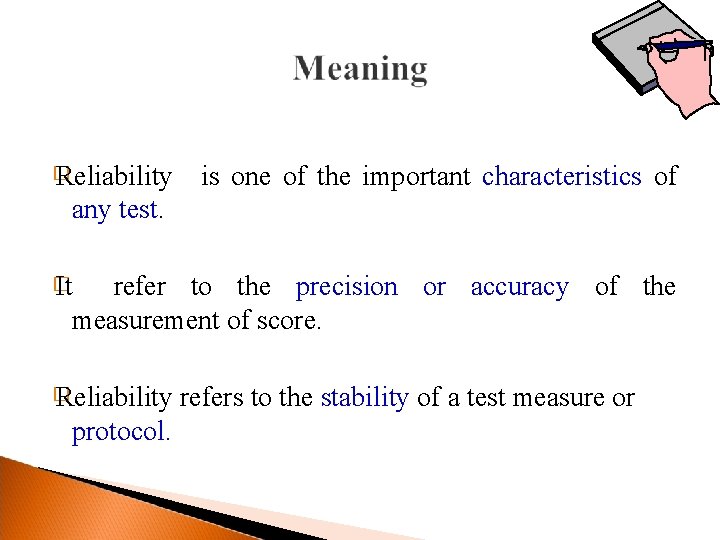 Meaning

Reliability is one of the important characteristics of any test.

It refer to the precision or accuracy of the measurement of score.

Reliability refers to the stability of a test measure or protocol.